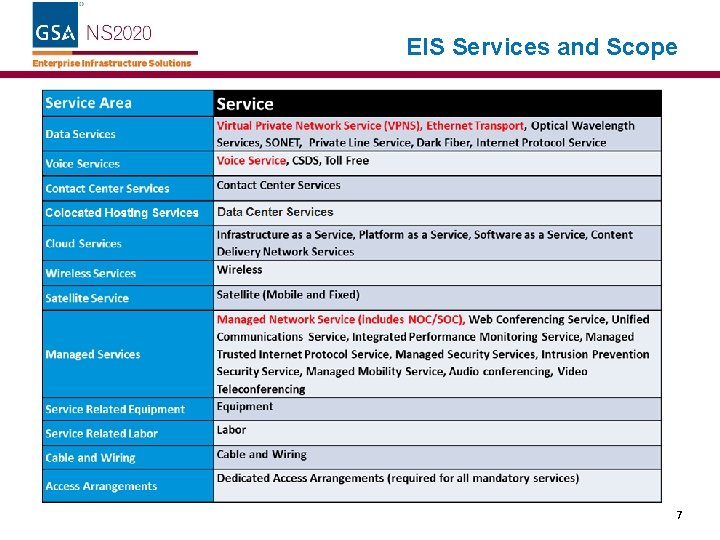 GSA NS2020
Enterprise Infrastructure Solutions

EIS Services and Scope

| Service Area | Service |
|---|---|
| Data Services | Virtual Private Network Service (VPNS), Ethernet Transport, Optical Wavelength Services, SONET, Private Line Service, Dark Fiber, Internet Protocol Service |
| Voice Services | Voice Service, CSDS, Toll Free |
| Contact Center Services | Contact Center Services |
| Colocated Hosting Services | Data Center Services |
| Cloud Services | Infrastructure as a Service, Platform as a Service, Software as a Service, Content Delivery Network Services |
| Wireless Services | Wireless |
| Satellite Service | Satellite (Mobile and Fixed) |
| Managed Services | Managed Network Service (includes NOC/SOC), Web Conferencing Service, Unified Communications Service, Integrated Performance Monitoring Service, Managed Trusted Internet Protocol Service, Managed Security Services, Intrusion Prevention Security Service, Managed Mobility Service, Audio conferencing, Video Teleconferencing |
| Service Related Equipment | Equipment |
| Service Related Labor | Labor |
| Cable and Wiring | Cable and Wiring |
| Access Arrangements | Dedicated Access Arrangements (required for all mandatory services) |

7